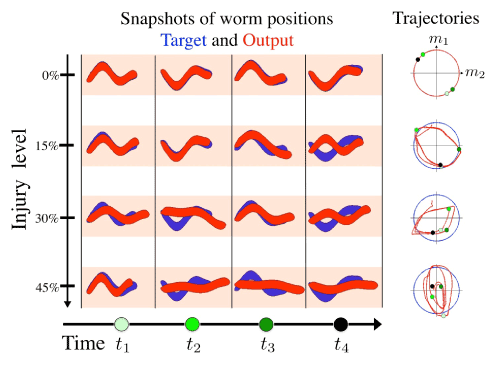 Snapshots of worm positions
Target and Output

Trajectories

$m_1$

$m_2$

Injury level

0%

15%

30%

45%

Time $t_1$ $t_2$ $t_3$ $t_4$